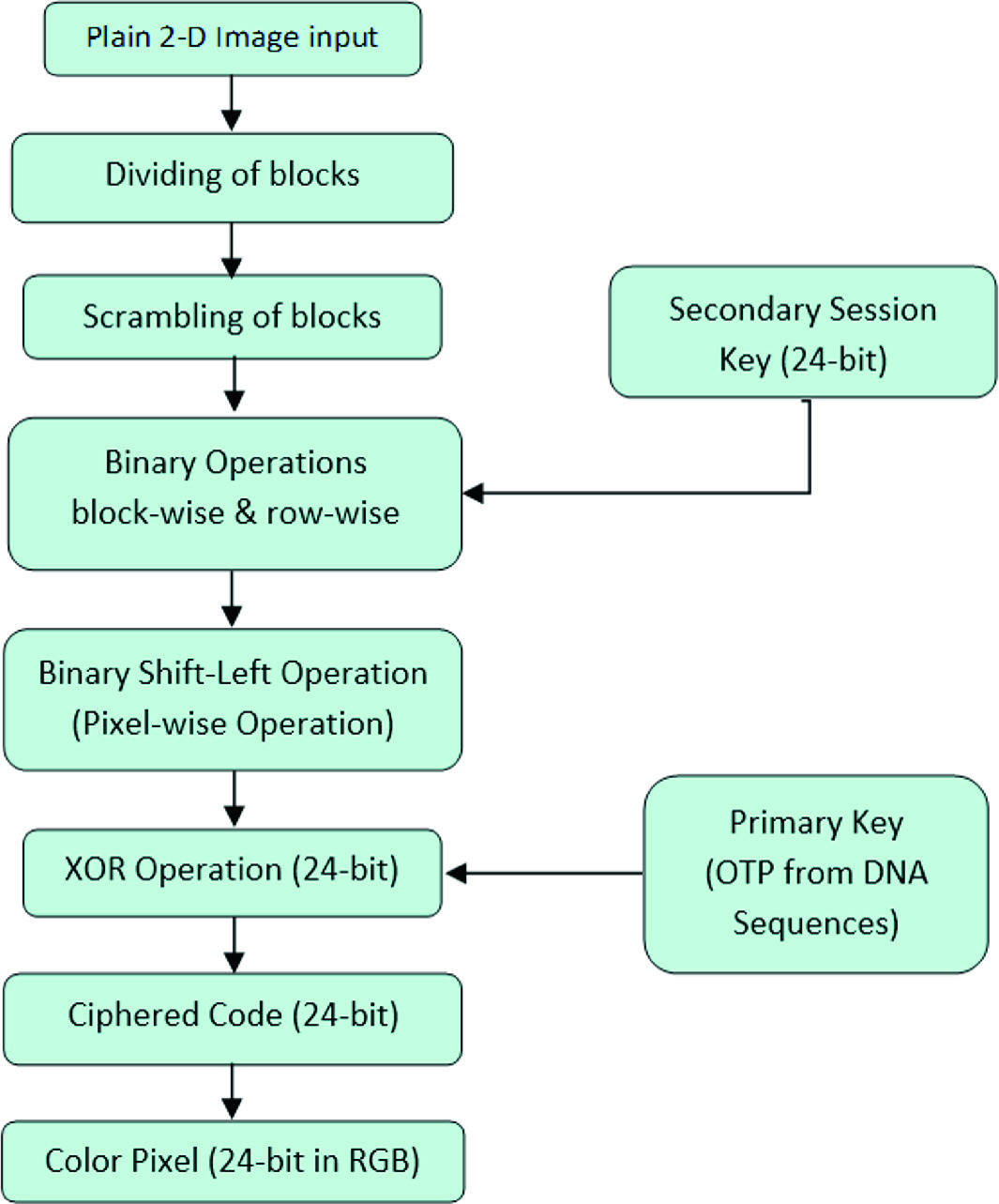 Plain 2-D Image input

Dividing of blocks

Scrambling of blocks

Secondary Session Key (24-bit)

Binary Operations block-wise & row-wise

Binary Shift-Left Operation (Pixel-wise Operation)

XOR Operation (24-bit)

Primary Key (OTP from DNA Sequences)

Ciphered Code (24-bit)

Color Pixel (24-bit in RGB)